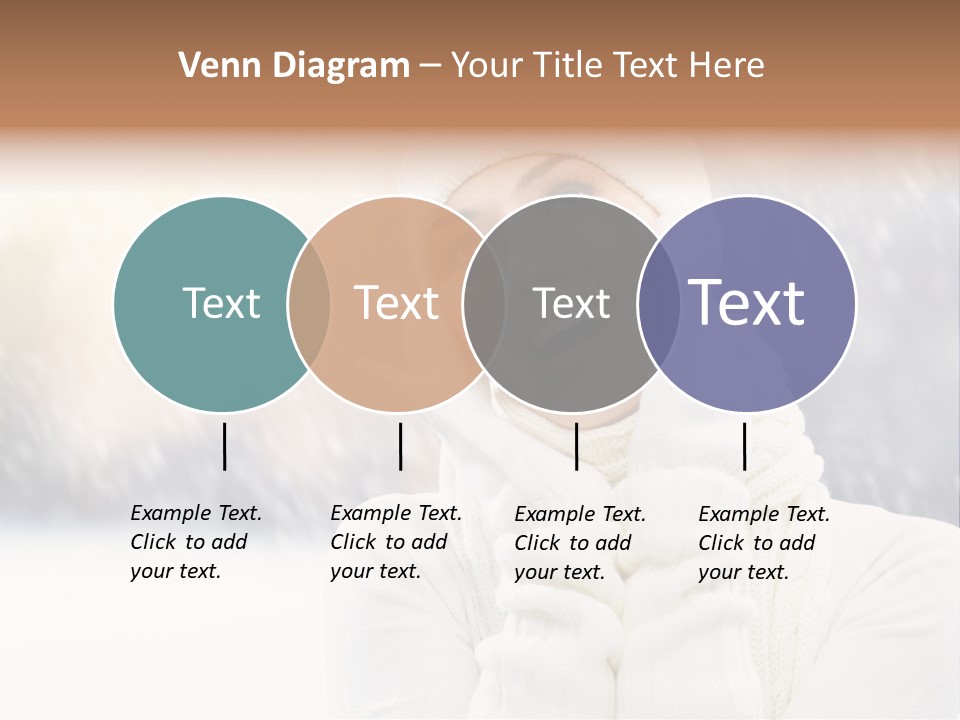 Venn Diagram – Your Title Text Here

Text

Text

Text

Text

Example Text. Click to add your text.

Example Text. Click to add your text.

Example Text. Click to add your text.

Example Text. Click to add your text.